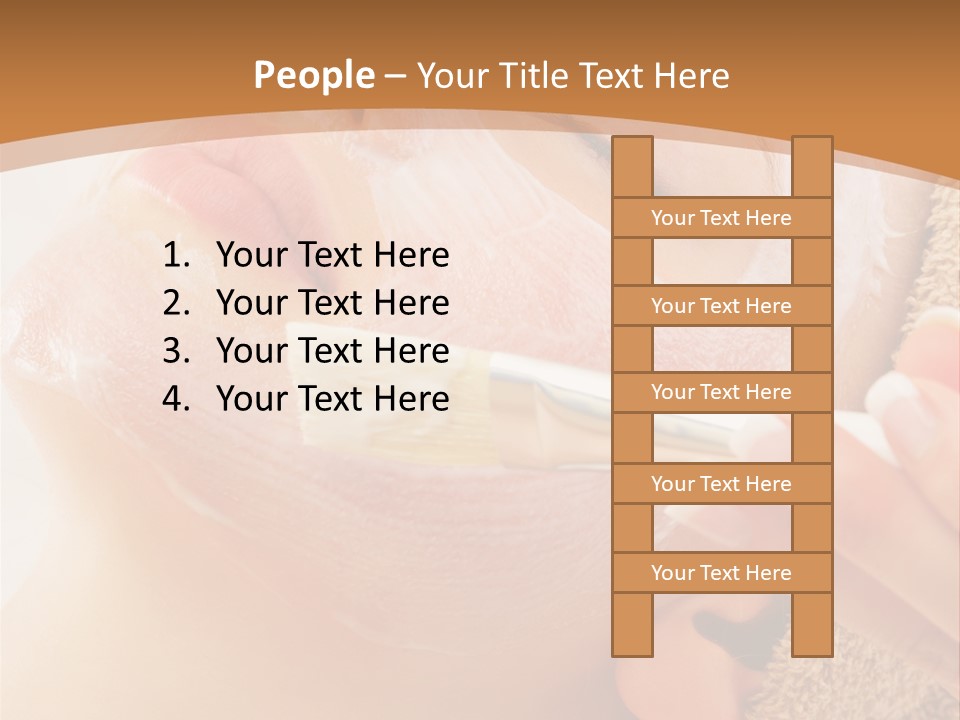 People – Your Title Text Here

1. Your Text Here
2. Your Text Here
3. Your Text Here
4. Your Text Here

Your Text Here

Your Text Here

Your Text Here

Your Text Here

Your Text Here